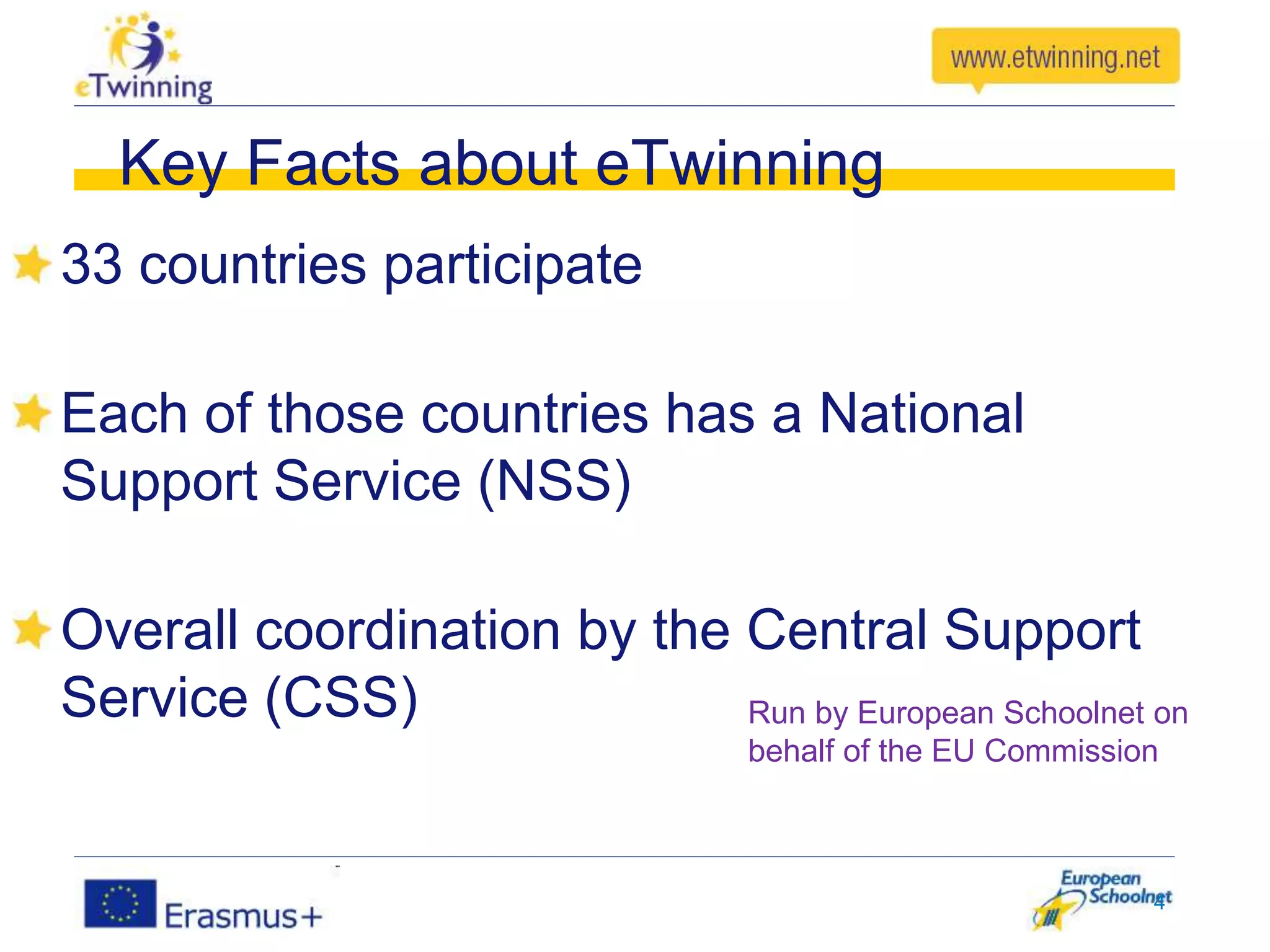 eTwinning

www.etwinning.net

Key Facts about eTwinning

33 countries participate

Each of those countries has a National Support Service (NSS)

Overall coordination by the Central Support Service (CSS)

Run by European Schoolnet on behalf of the EU Commission

Erasmus+

European Schoolnet

4